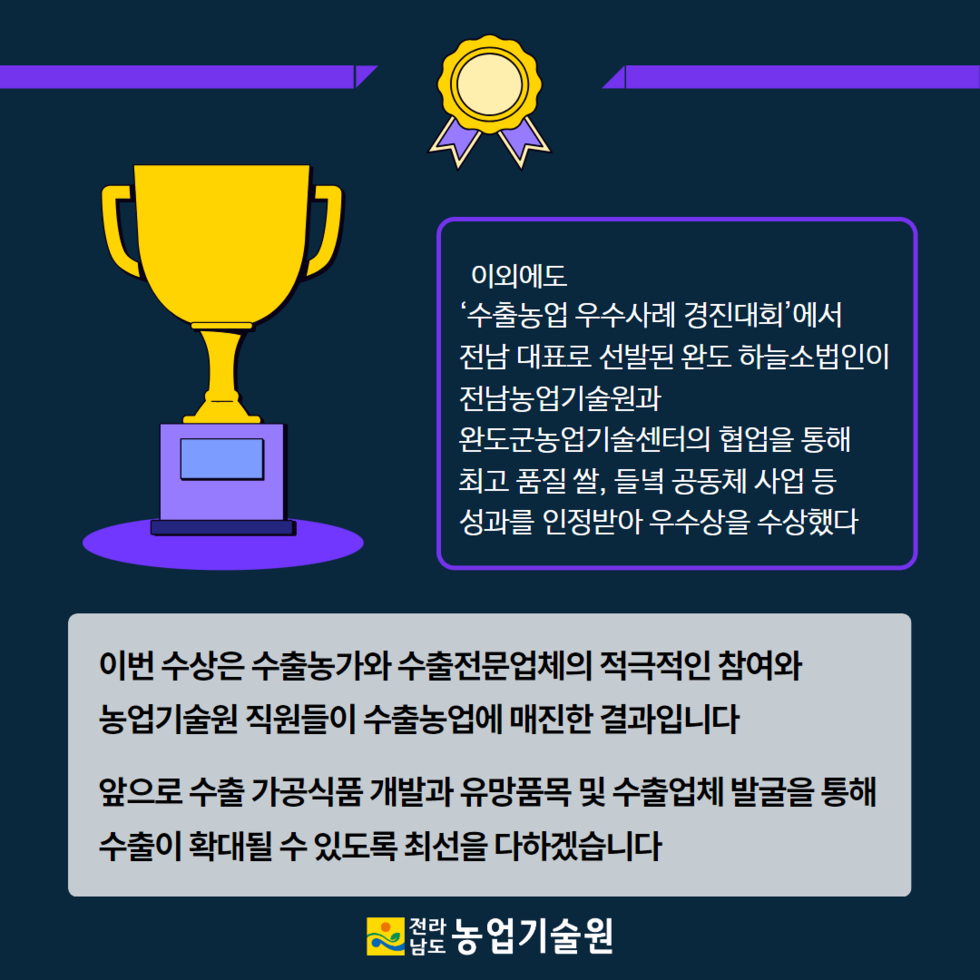 이외에도
‘수출농업 우수사례 경진대회’에서 전남 대표로 선발된 완도 하늘소법인이 전남농업기술원과 완도군농업기술센터의 협업을 통해 최고 품질 쌀, 들녘 공동체 사업 등 성과를 인정받아 우수상을 수상했다

이번 수상은 수출농가와 수출전문업체의 적극적인 참여와 농업기술원 직원들이 수출농업에 매진한 결과입니다

앞으로 수출 가공식품 개발과 유망품목 및 수출업체 발굴을 통해 수출이 확대될 수 있도록 최선을 다하겠습니다

전라남도 농업기술원